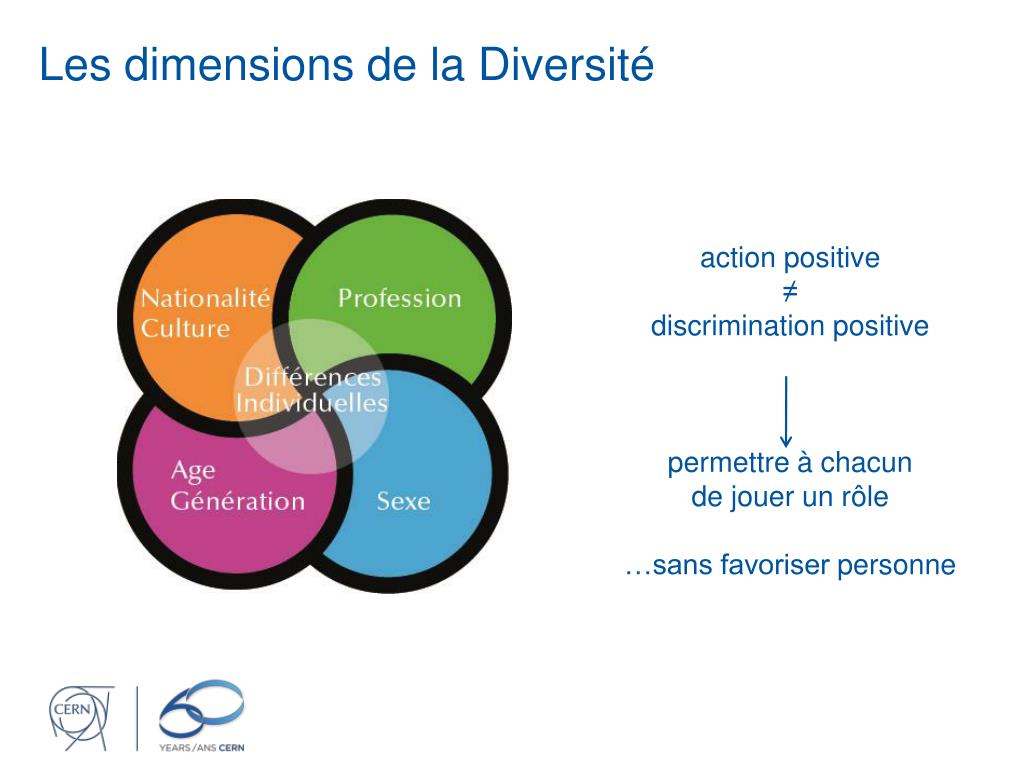 Les dimensions de la Diversité

Nationalité
Culture

Profession

Différences
Individuelles

Age
Génération

Sexe

action positive
≠
discrimination positive

permettre à chacun
de jouer un rôle

…sans favoriser personne

CERN

60
YEARS / ANS CERN